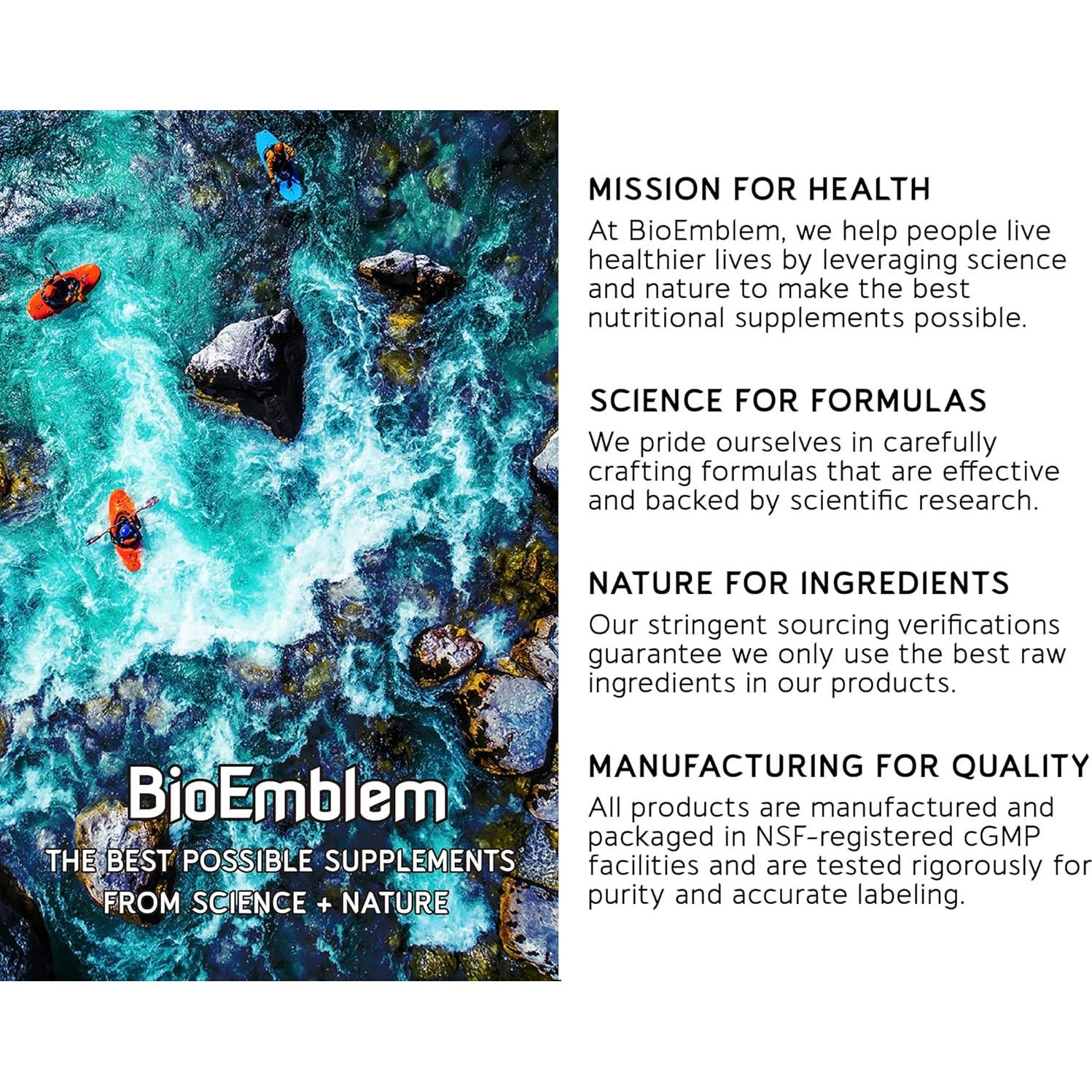 BioEmblem

THE BEST POSSIBLE SUPPLEMENTS FROM SCIENCE + NATURE

MISSION FOR HEALTH

At BioEmblem, we help people live healthier lives by leveraging science and nature to make the best nutritional supplements possible.

SCIENCE FOR FORMULAS

We pride ourselves in carefully crafting formulas that are effective and backed by scientific research.

NATURE FOR INGREDIENTS

Our stringent sourcing verifications guarantee we only use the best raw ingredients in our products.

MANUFACTURING FOR QUALITY

All products are manufactured and packaged in NSF-registered cGMP facilities and are tested rigorously for purity and accurate labeling.